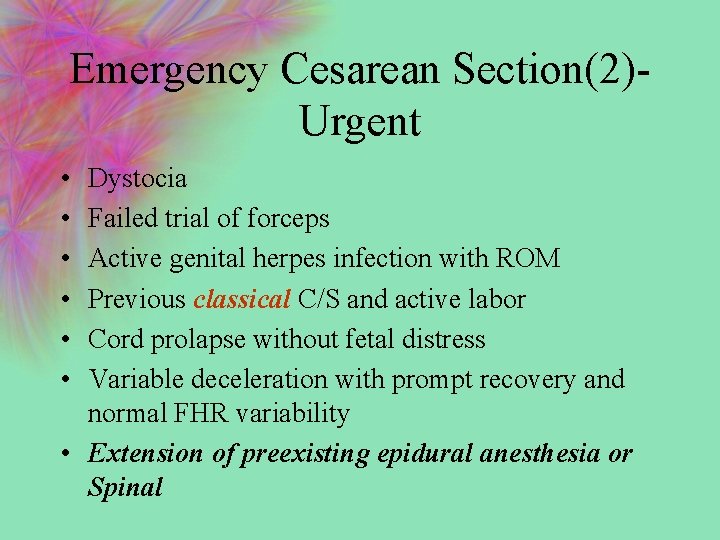 Emergency Cesarean Section(2)-Urgent

• Dystocia
• Failed trial of forceps
• Active genital herpes infection with ROM
• Previous classical C/S and active labor
• Cord prolapse without fetal distress
• Variable deceleration with prompt recovery and normal FHR variability
• Extension of preexisting epidural anesthesia or Spinal